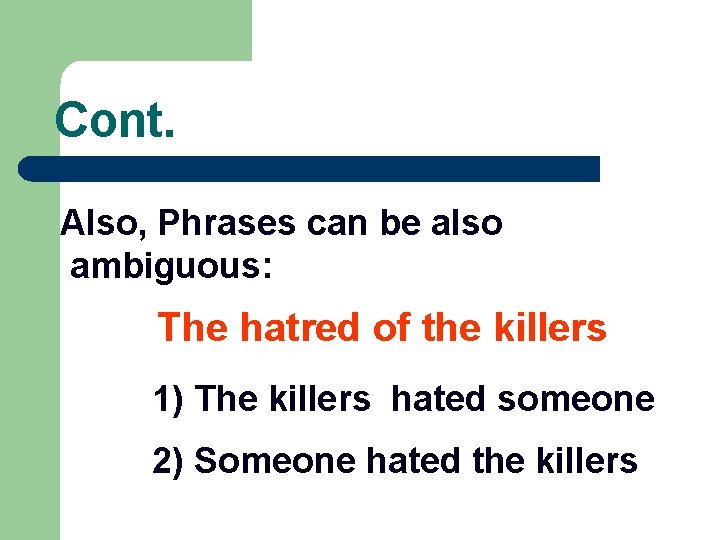 Cont.

Also, Phrases can be also ambiguous:

The hatred of the killers

1) The killers hated someone

2) Someone hated the killers